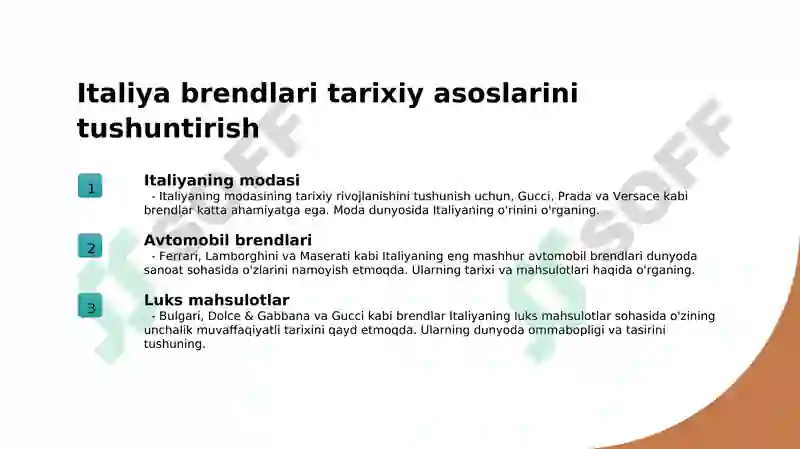 Italiya brendlari tarixiy asoslarini tushuntirish

1

Italiyaning modasi
- Italiyaning modasining tarixiy rivojlanishini tushunish uchun, Gucci, Prada va Versace kabi brendlar katta ahamiyatga ega. Moda dunyosida Italiyaning o'rinini o'rganing.

2

Avtomobil brendlari
- Ferrari, Lamborghini va Maserati kabi Italiyaning eng mashhur avtomobil brendlari dunyoda sanoat sohasida o'zlarini namoyish etmoqda. Ularning tarixi va mahsulotlari haqida o'rganing.

3

Luks mahsulotlar
- Bulgari, Dolce & Gabbana va Gucci kabi brendlar Italiyaning luks mahsulotlar sohasida o'zining unchalik muvaffaqiyatli tarixini qayd etmoqda. Ularning dunyoda ommabopligi va tasirini tushuning.

SOFF

SOFF